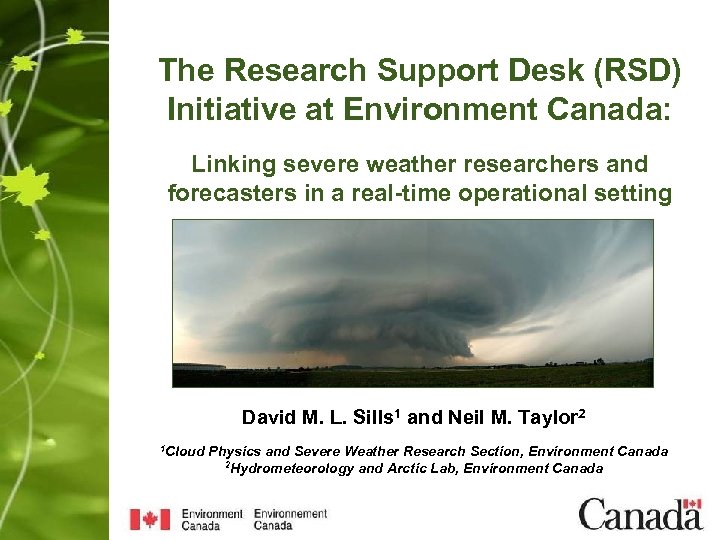 The Research Support Desk (RSD) Initiative at Environment Canada:

Linking severe weather researchers and forecasters in a real-time operational setting

David M. L. Sills$^1$ and Neil M. Taylor$^2$

$^1$Cloud Physics and Severe Weather Research Section, Environment Canada
$^2$Hydrometeorology and Arctic Lab, Environment Canada

Environment Canada Environnement Canada

Canada